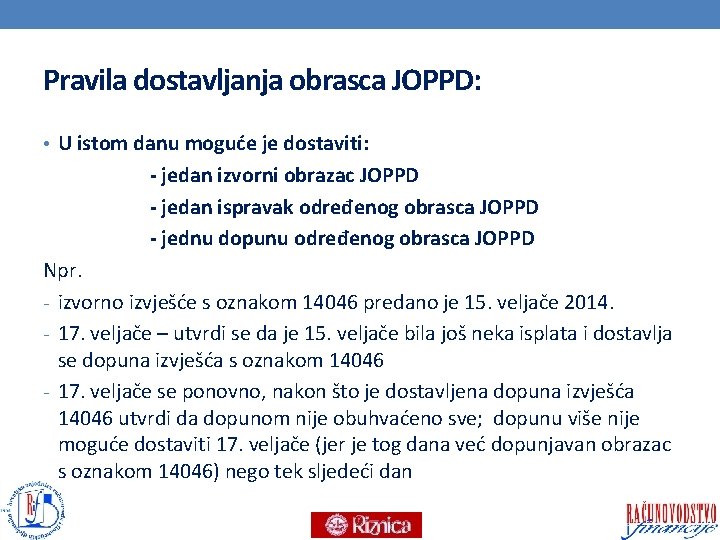 Pravila dostavljanja obrasca JOPPD:

• U istom danu moguće je dostaviti:
- jedan izvorni obrazac JOPPD
- jedan ispravak određenog obrasca JOPPD
- jednu dopunu određenog obrasca JOPPD

Npr.
- izvorno izvješće s oznakom 14046 predano je 15. veljače 2014.
- 17. veljače – utvrdi se da je 15. veljače bila još neka isplata i dostavlja se dopuna izvješća s oznakom 14046
- 17. veljače se ponovno, nakon što je dostavljena dopuna izvješća 14046 utvrdi da dopunom nije obuhvaćeno sve; dopunu više nije moguće dostaviti 17. veljače (jer je tog dana već dopunjavan obrazac s oznakom 14046) nego tek sljedeći dan

RiF

Riznica

RAČUNOVODSTVO financije